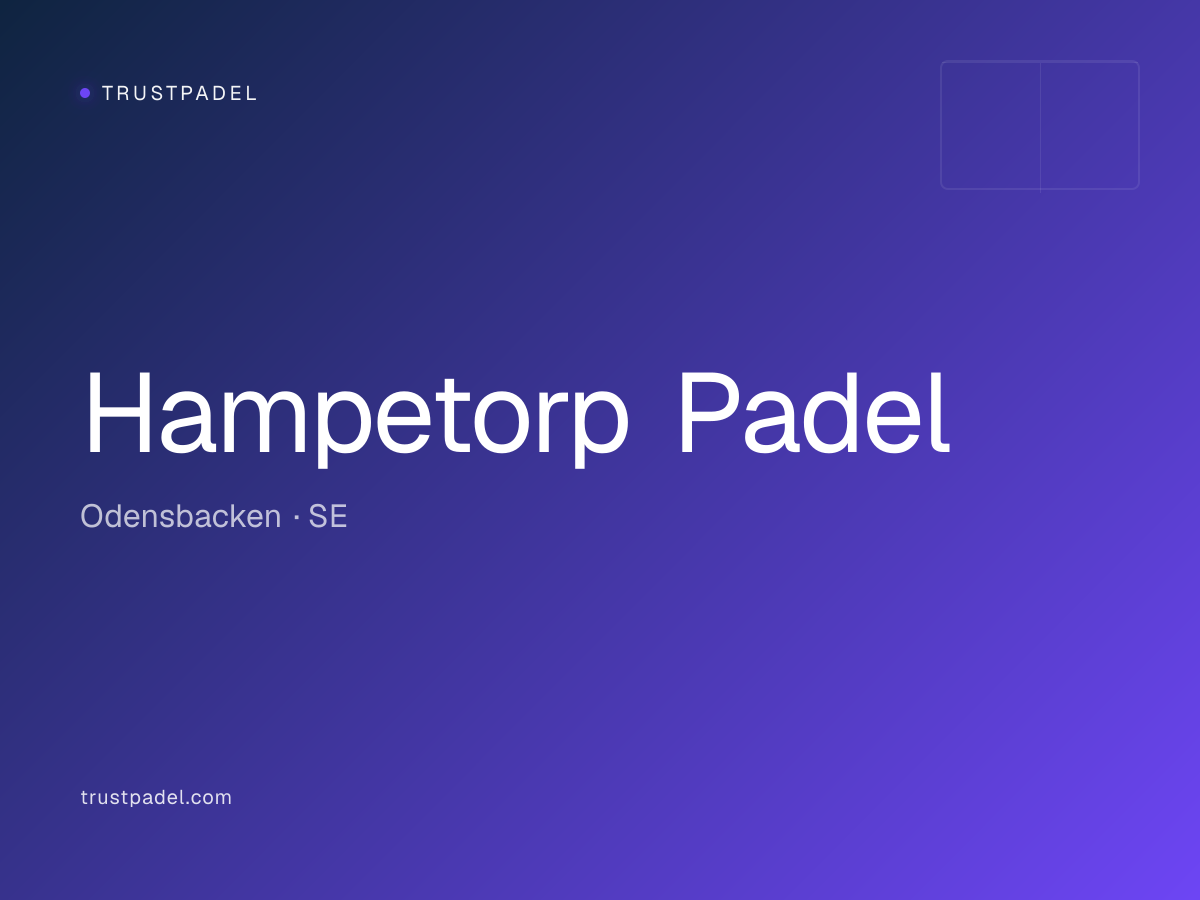 TRUSTPADEL

Hampetorp Padel

Odensbacken · SE

trustpadel.com